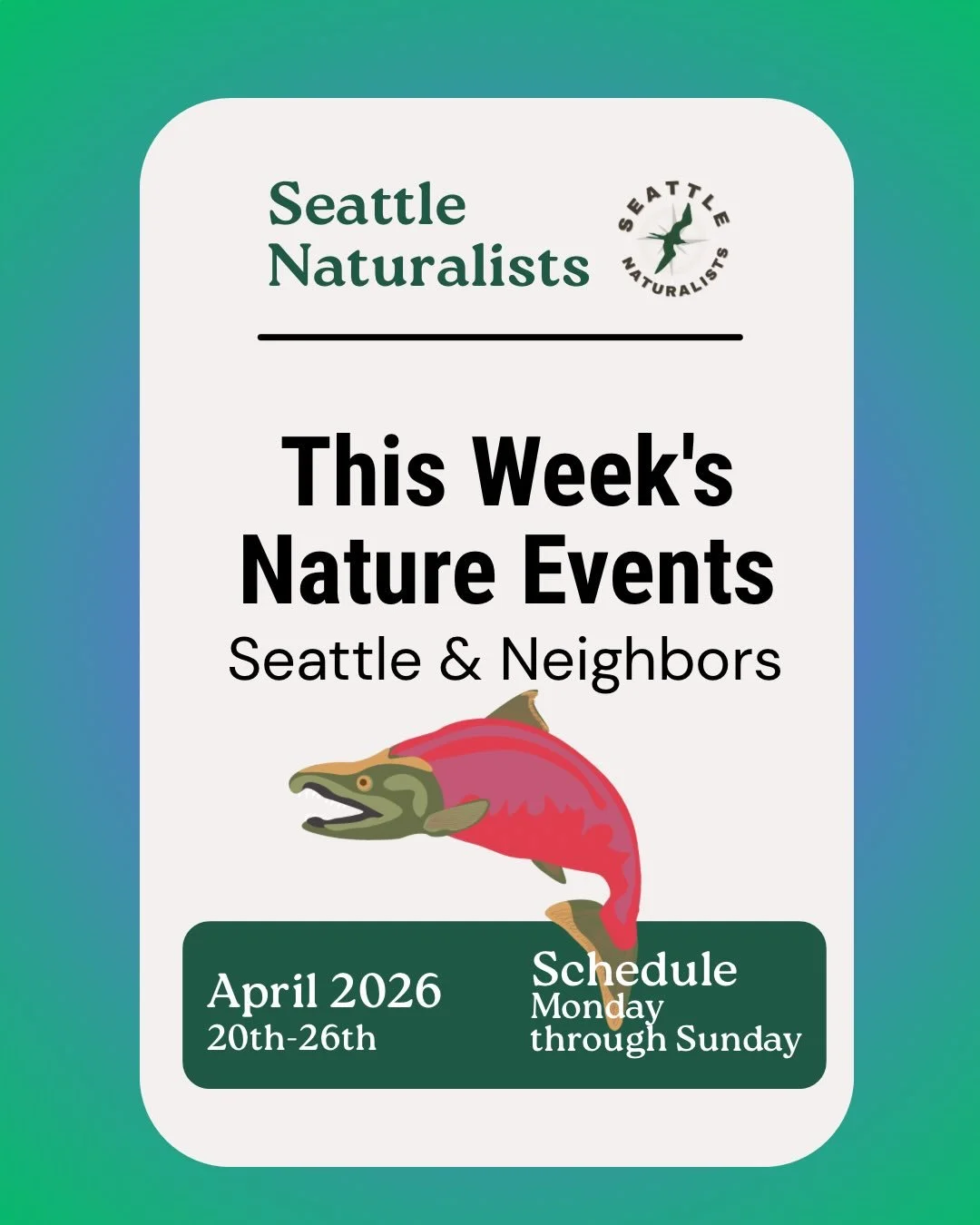 Seattle Naturalists

SEATTLE NATURALISTS

This Week's Nature Events
Seattle & Neighbors

April 2026
20th-26th

Schedule
Monday
through Sunday